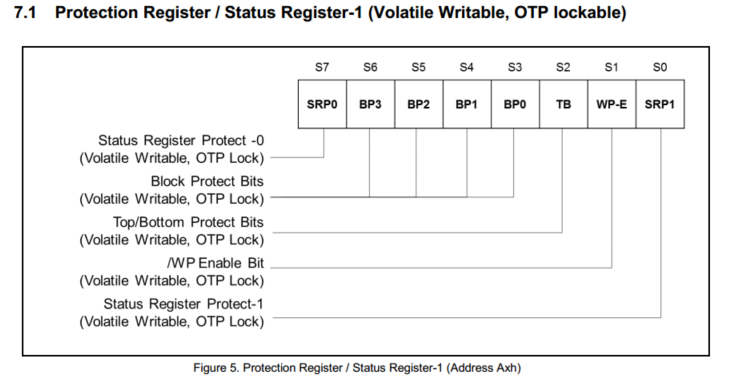 7.1 Protection Register / Status Register-1 (Volatile Writable, OTP lockable)

| S7 | S6 | S5 | S4 | S3 | S2 | S1 | S0 |
|---|---|---|---|---|---|---|---|
| SRP0 | BP3 | BP2 | BP1 | BP0 | TB | WP-E | SRP1 |

Status Register Protect -0
(Volatile Writable, OTP Lock)

Block Protect Bits
(Volatile Writable, OTP Lock)

Top/Bottom Protect Bits
(Volatile Writable, OTP Lock)

/WP Enable Bit
(Volatile Writable, OTP Lock)

Status Register Protect-1
(Volatile Writable, OTP Lock)

Figure 5. Protection Register / Status Register-1 (Address Axh)